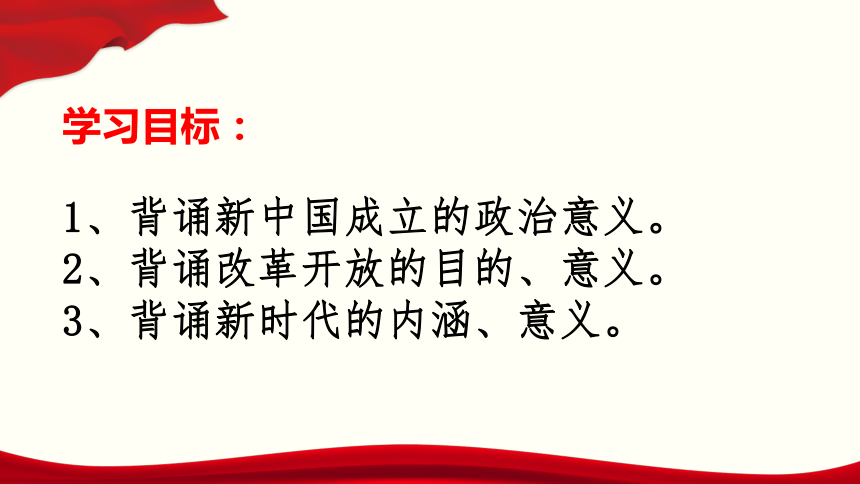 学习目标：

1、背诵新中国成立的政治意义。
2、背诵改革开放的目的、意义。
3、背诵新时代的内涵、意义。